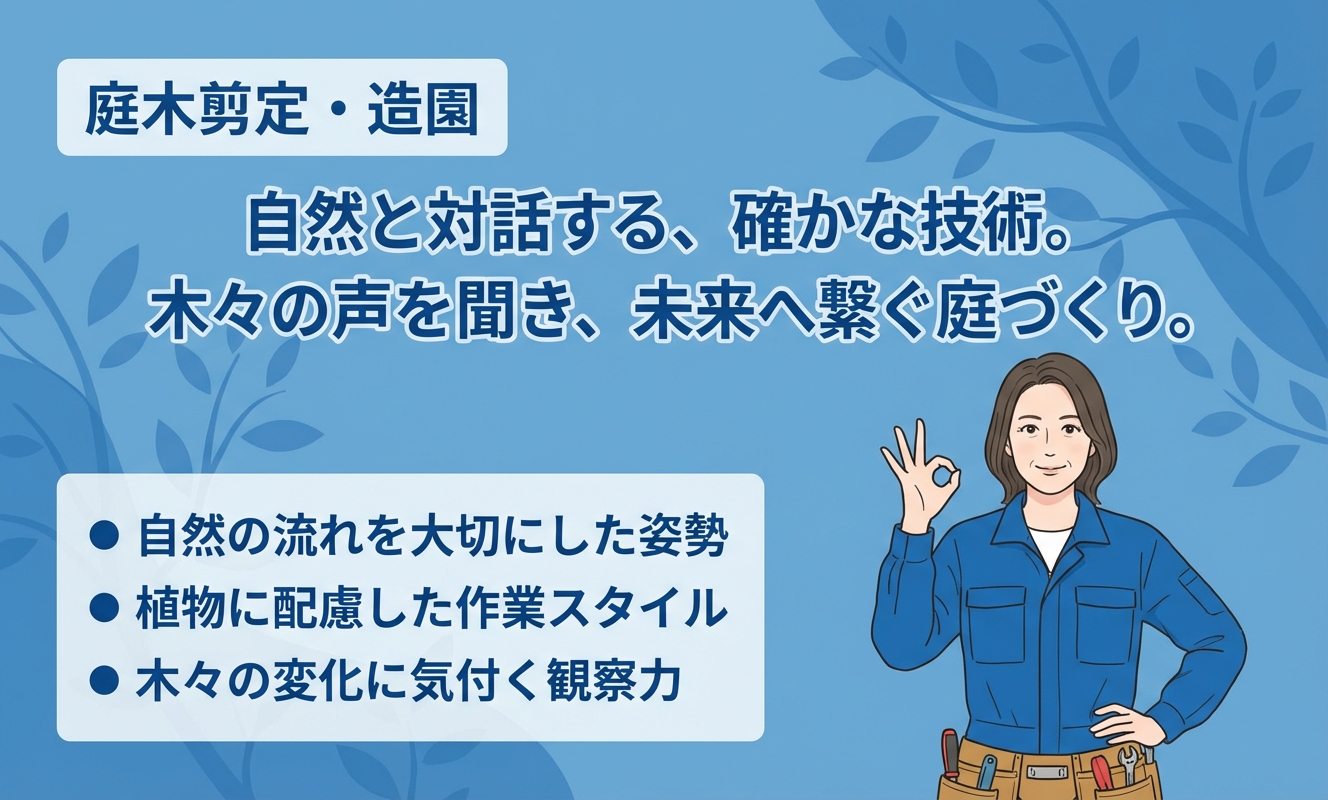 庭木剪定・造園

自然と対話する、確かな技術。
木々の声を聞き、未来へ繋ぐ庭づくり。

● 自然の流れを大切にした姿勢
● 植物に配慮した作業スタイル
● 木々の変化に気付く観察力